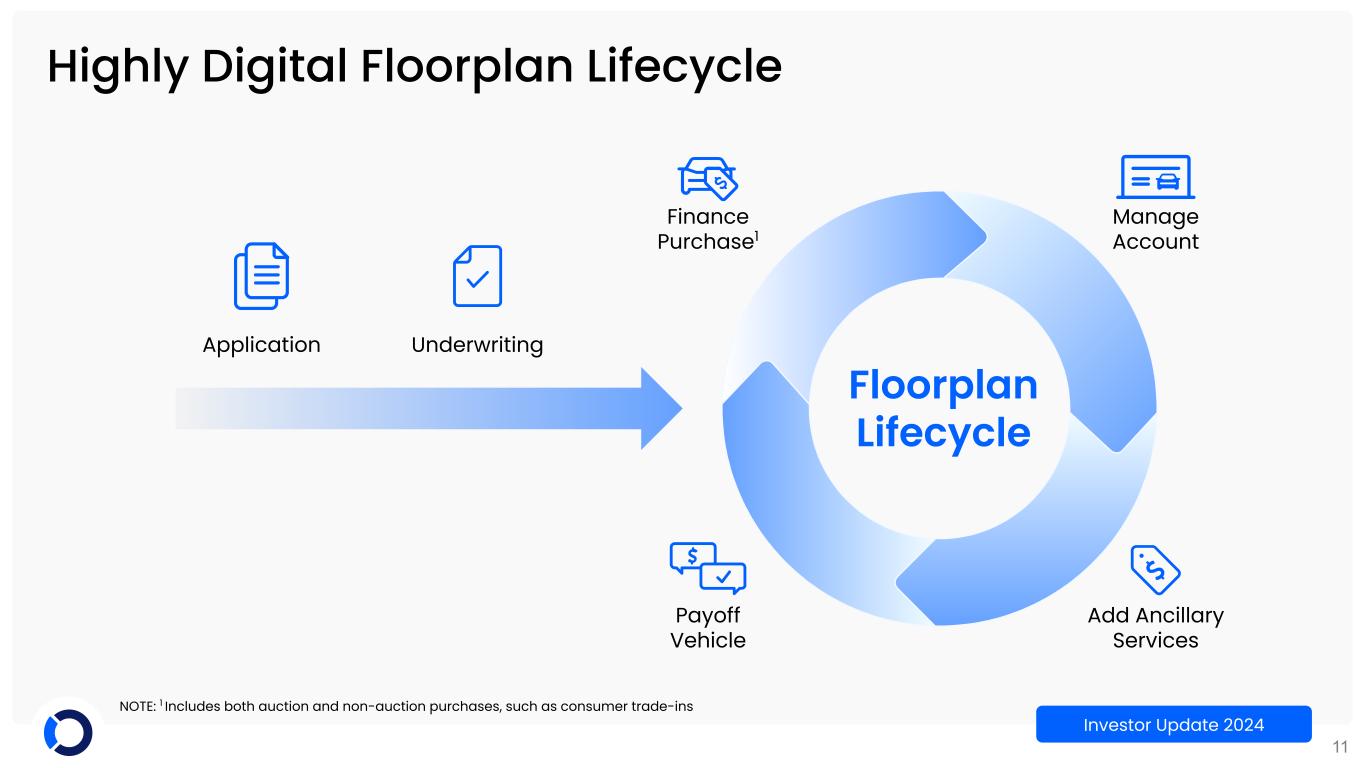 Highly Digital Floorplan Lifecycle

Application

Underwriting

Finance Purchase$^1$

Manage Account

Floorplan Lifecycle

Payoff Vehicle

Add Ancillary Services

NOTE: $^1$ Includes both auction and non-auction purchases, such as consumer trade-ins

Investor Update 2024

11